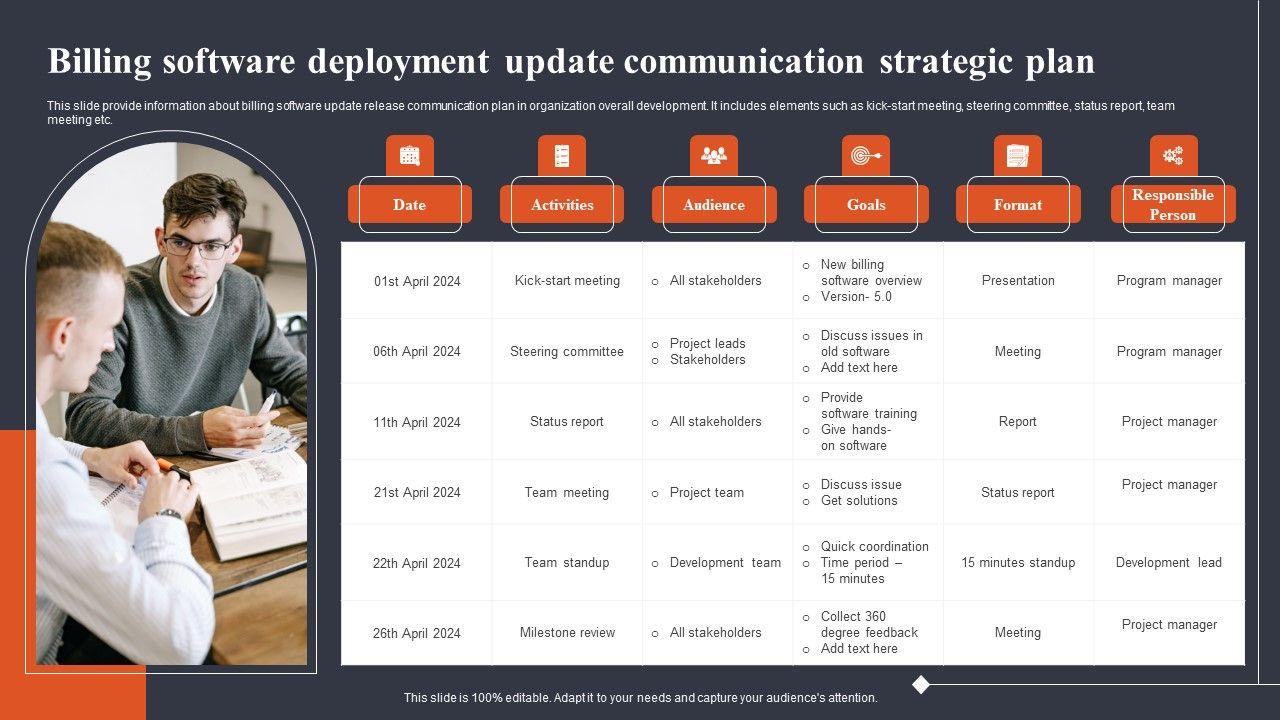 Billing software deployment update communication strategic plan

This slide provide information about billing software update release communication plan in organization overall development. It includes elements such as kick-start meeting, steering committee, status report, team meeting etc.

| Date | Activities | Audience | Goals | Format | Responsible Person |
|---|---|---|---|---|---|
| 01st April 2024 | Kick-start meeting | o All stakeholders | o New billing software overview o Version- 5.0 | Presentation | Program manager |
| 06th April 2024 | Steering committee | o Project leads o Stakeholders | o Discuss issues in old software o Add text here | Meeting | Program manager |
| 11th April 2024 | Status report | o All stakeholders | o Provide software training o Give hands-on software | Report | Project manager |
| 21st April 2024 | Team meeting | o Project team | o Discuss issue o Get solutions | Status report | Project manager |
| 22th April 2024 | Team standup | o Development team | o Quick coordination o Time period – 15 minutes | 15 minutes standup | Development lead |
| 26th April 2024 | Milestone review | o All stakeholders | o Collect 360 degree feedback o Add text here | Meeting | Project manager |

This slide is 100% editable. Adapt it to your needs and capture your audience's attention.